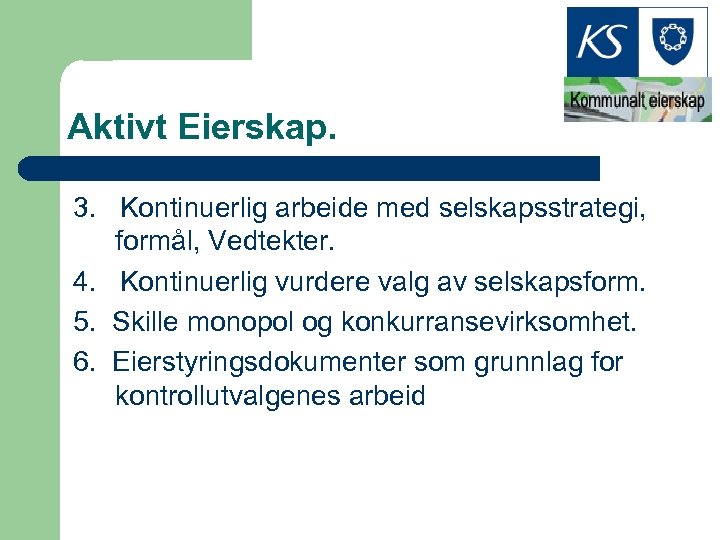 KS

Kommunalt eierskap

Aktivt Eierskap.

3. Kontinuerlig arbeide med selskapsstrategi, formål, Vedtekter.
4. Kontinuerlig vurdere valg av selskapsform.
5. Skille monopol og konkurransevirksomhet.
6. Eierstyringsdokumenter som grunnlag for kontrollutvalgenes arbeid